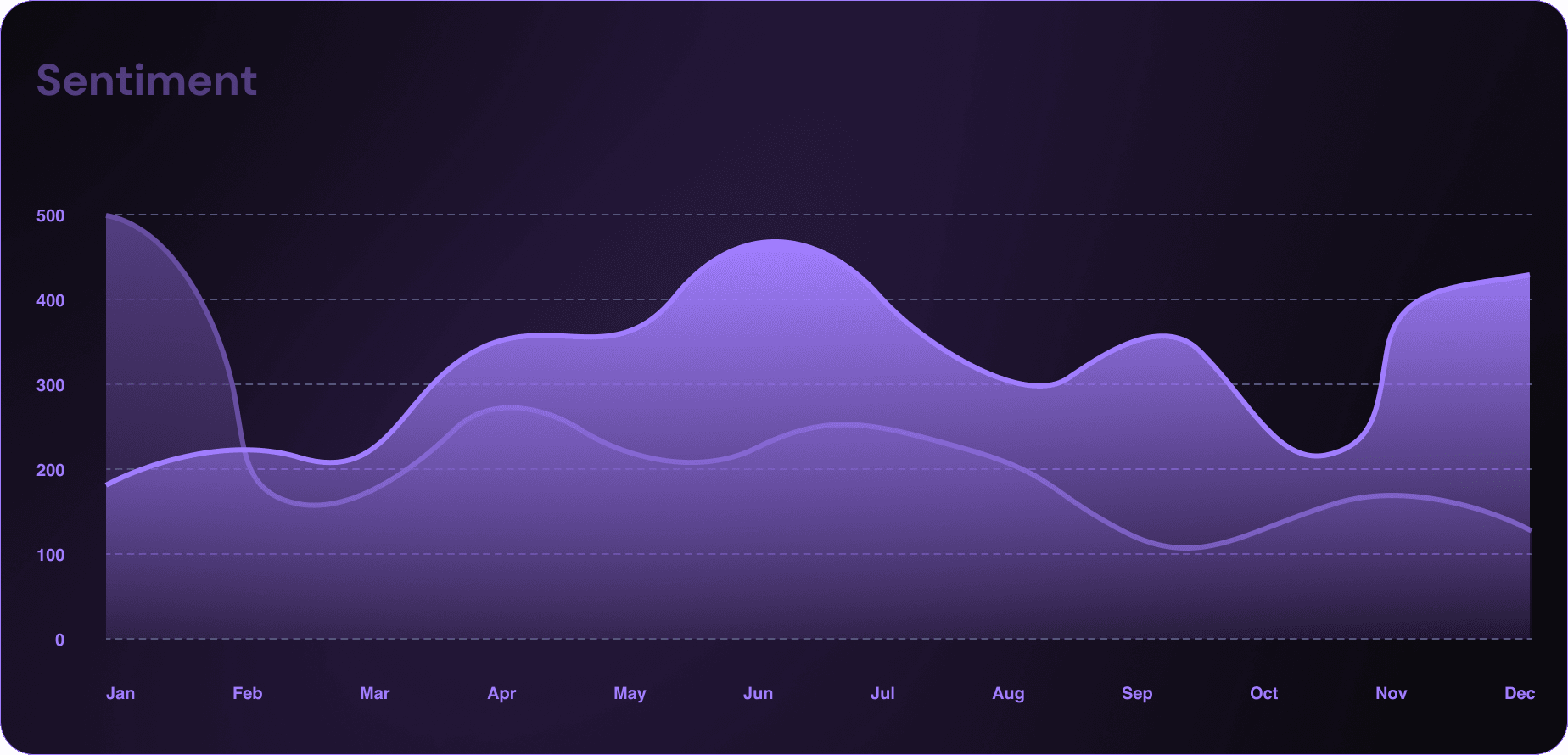 Sentiment

500
400
300
200
100
0

Jan Feb Mar Apr May Jun Jul Aug Sep Oct Nov Dec